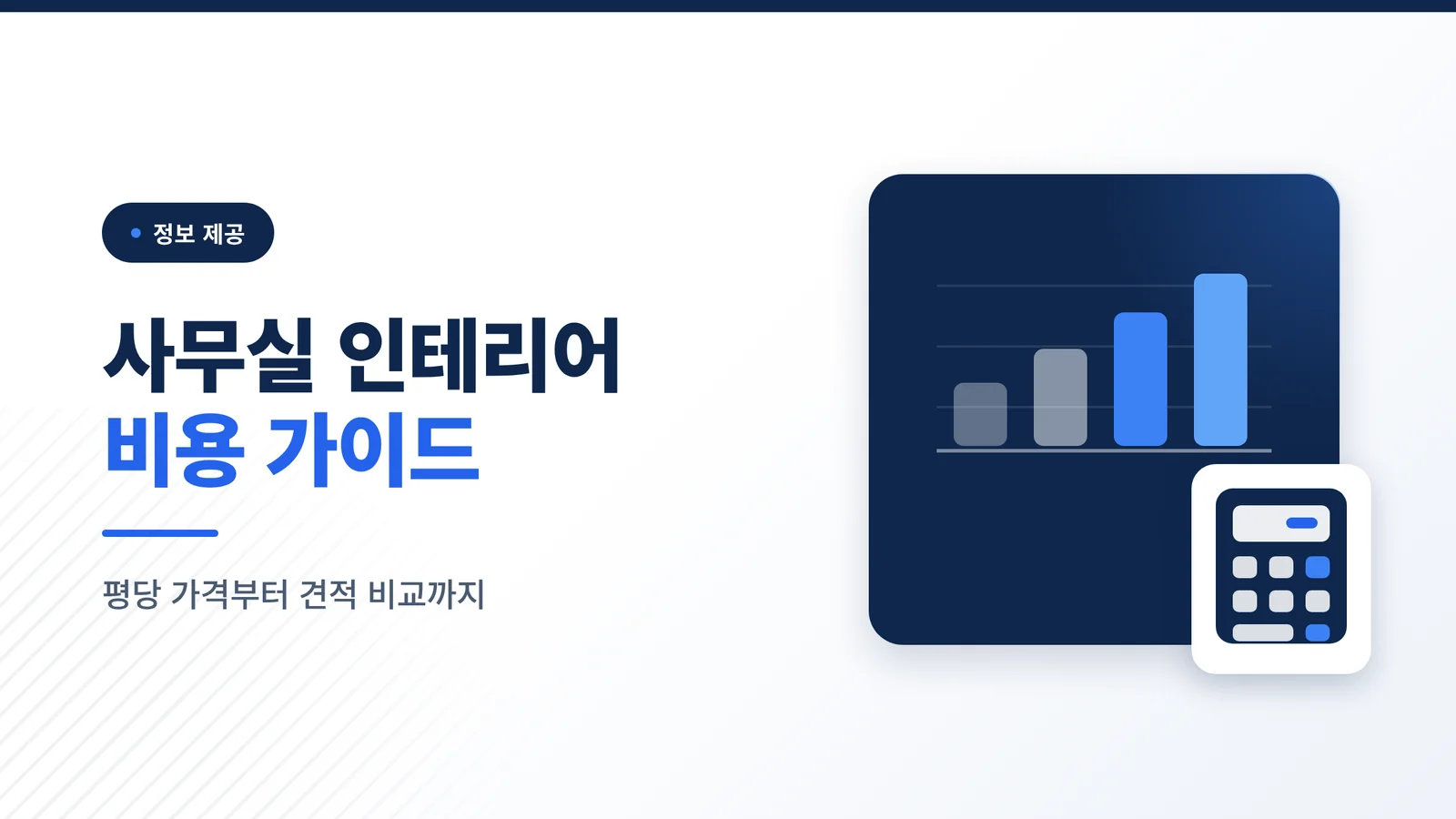 정보 제공

사무실 인테리어
비용 가이드

평당 가격부터 견적 비교까지